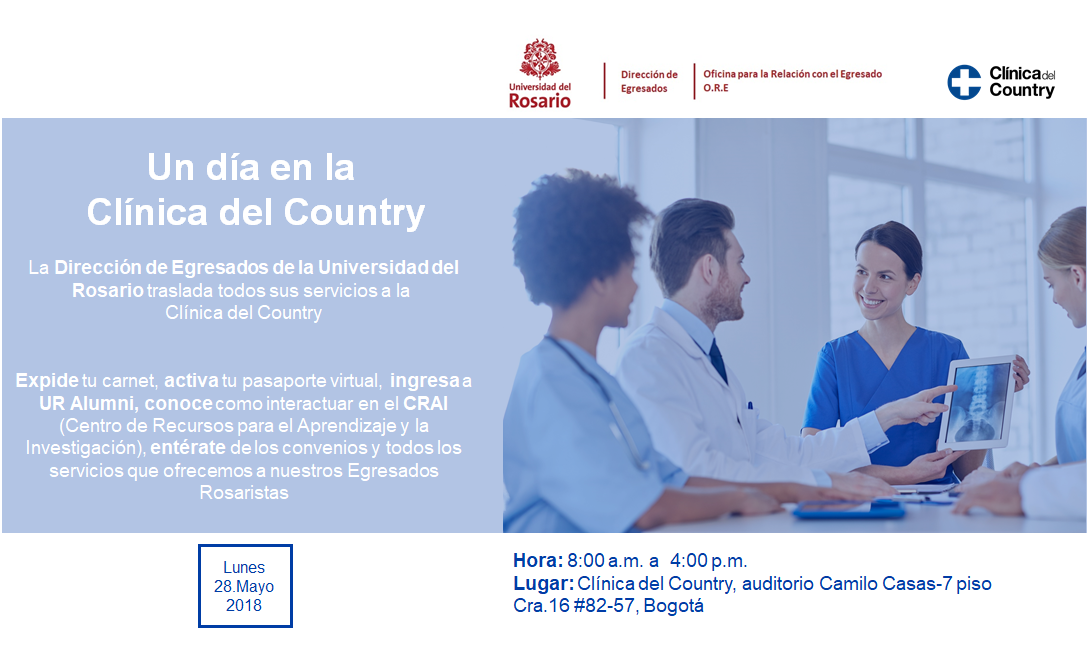 Universidad del Rosario

Dirección de Egresados

Oficina para la Relación con el Egresado O.R.E

Clínica del Country

Un día en la Clínica del Country

La Dirección de Egresados de la Universidad del Rosario traslada todos sus servicios a la Clínica del Country

Expide tu carnet, activa tu pasaporte virtual, ingresa a UR Alumni, conoce como interactuar en el CRAI (Centro de Recursos para el Aprendizaje y la Investigación), entérate de los convenios y todos los servicios que ofrecemos a nuestros Egresados Rosaristas

Lunes
28.Mayo
2018

Hora: 8:00 a.m. a 4:00 p.m.
Lugar: Clínica del Country, auditorio Camilo Casas-7 piso
Cra.16 #82-57, Bogotá